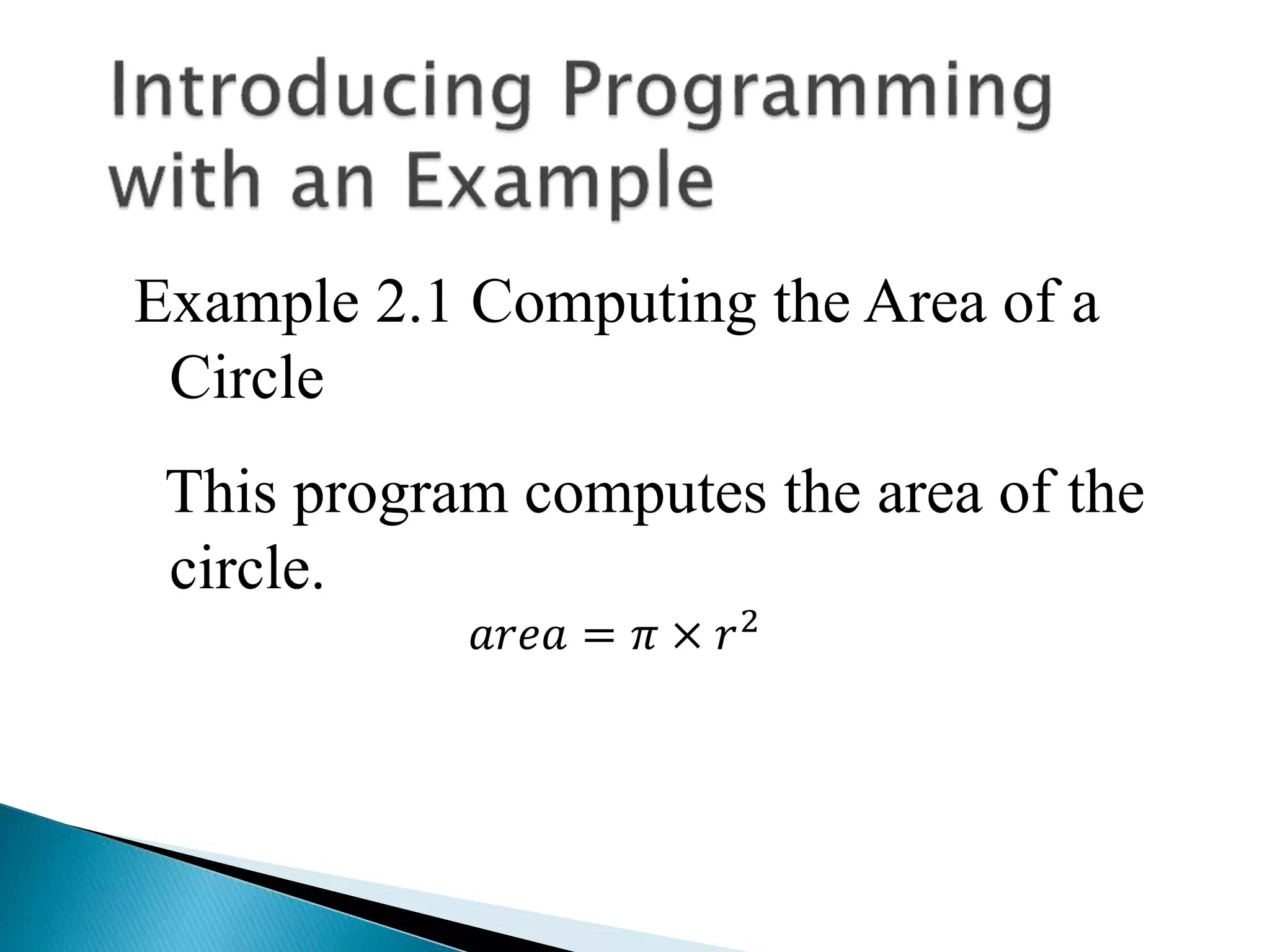 Introducing Programming with an Example

Example 2.1 Computing the Area of a Circle

This program computes the area of the circle.

$area = \pi \times r^2$